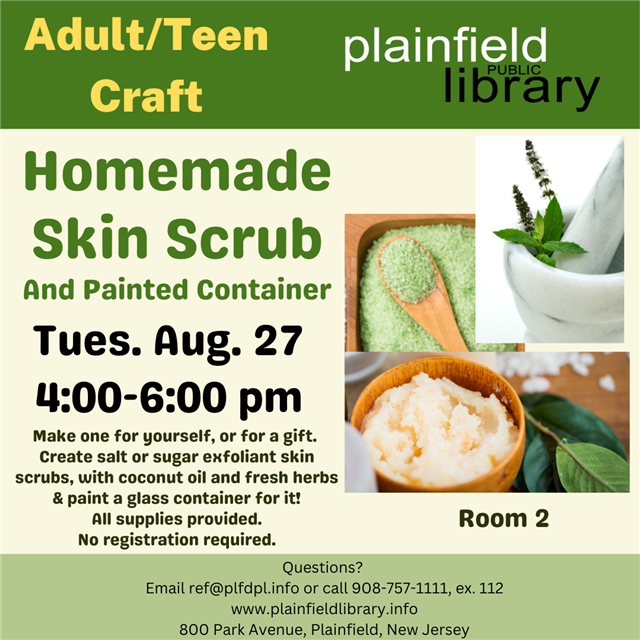 Adult/Teen Craft

plainfield PUBLIC library

Homemade Skin Scrub

And Painted Container

Tues. Aug. 27

4:00-6:00 pm

Make one for yourself, or for a gift. Create salt or sugar exfoliant skin scrubs, with coconut oil and fresh herbs & paint a glass container for it! All supplies provided. No registration required.

Room 2

Questions?
Email ref@plfdpl.info or call 908-757-1111, ex. 112
www.plainfieldlibrary.info
800 Park Avenue, Plainfield, New Jersey